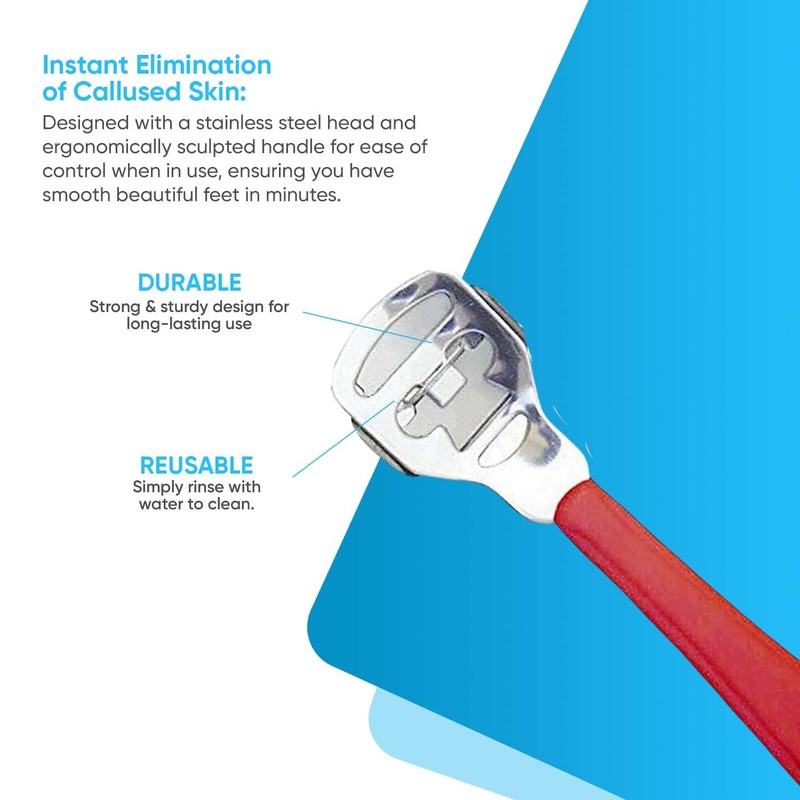 Instant Elimination of Callused Skin:

Designed with a stainless steel head and ergonomically sculpted handle for ease of control when in use, ensuring you have smooth beautiful feet in minutes.

DURABLE
Strong & sturdy design for long-lasting use

REUSABLE
Simply rinse with water to clean.